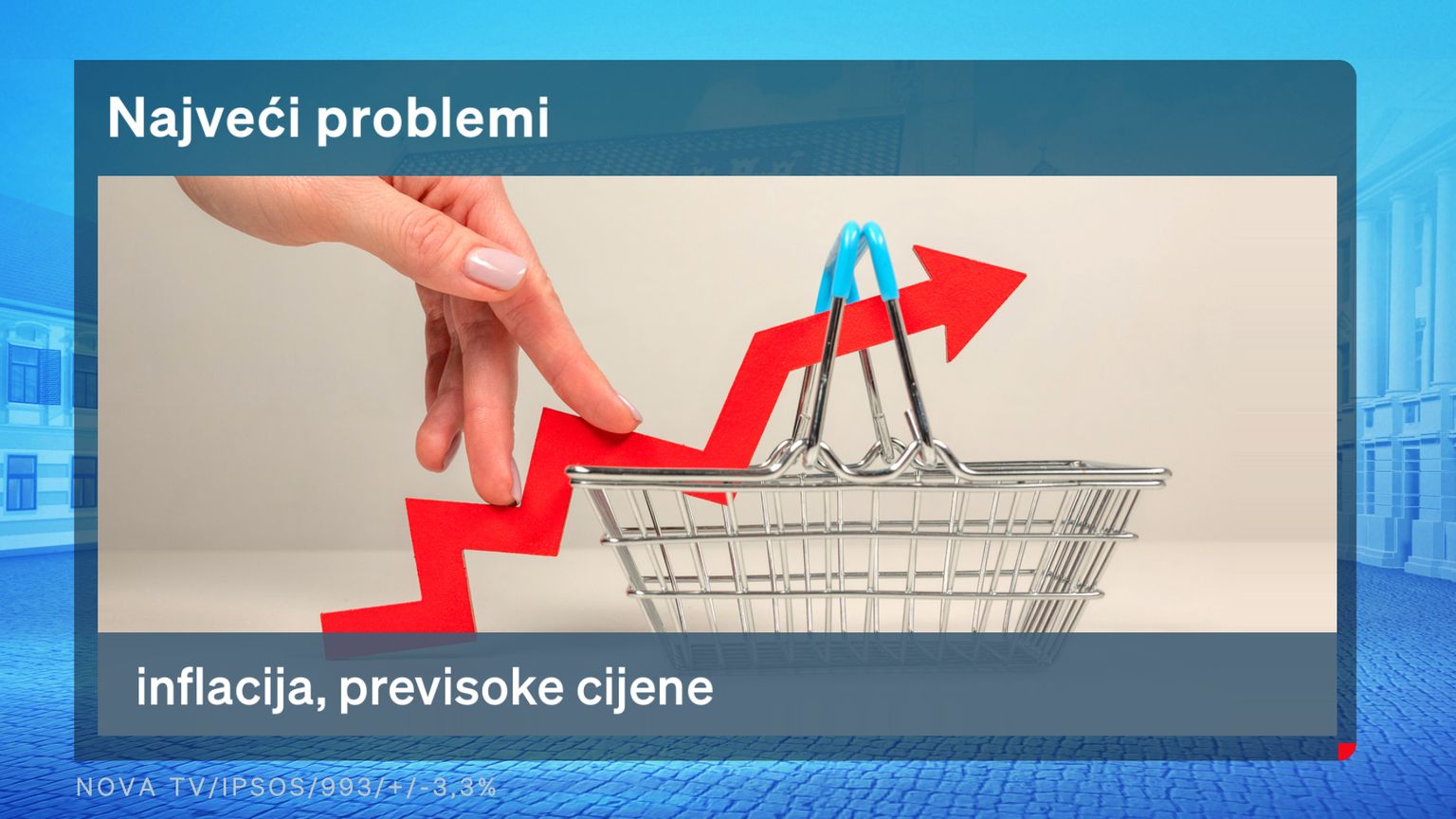 Najveći problemi

inflacija, previsoke cijene

NOVA TV/IPSOS/993/+/-3,3%